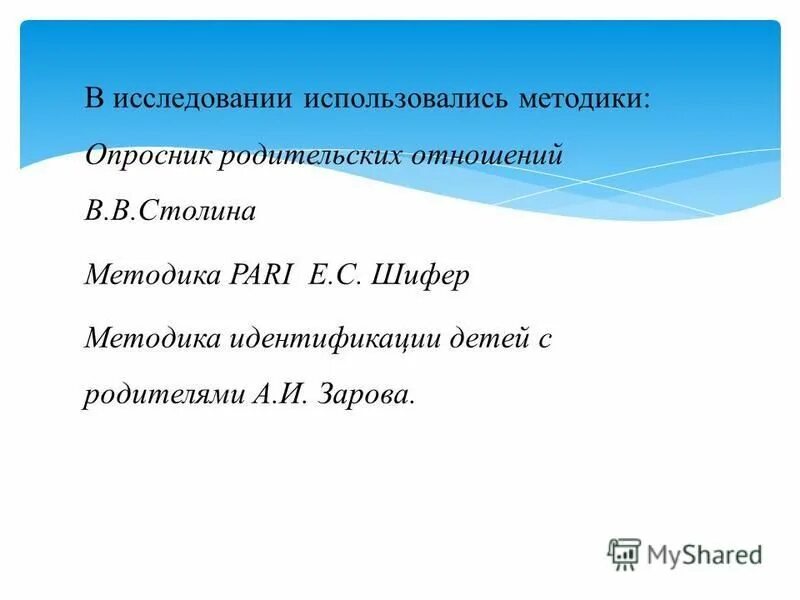 В исследовании использовались методики:

Опросник родительских отношений В.В.Столина

Методика PARI Е.С. Шифер

Методика идентификации детей с родителями А.И. Зарова.

MyShared